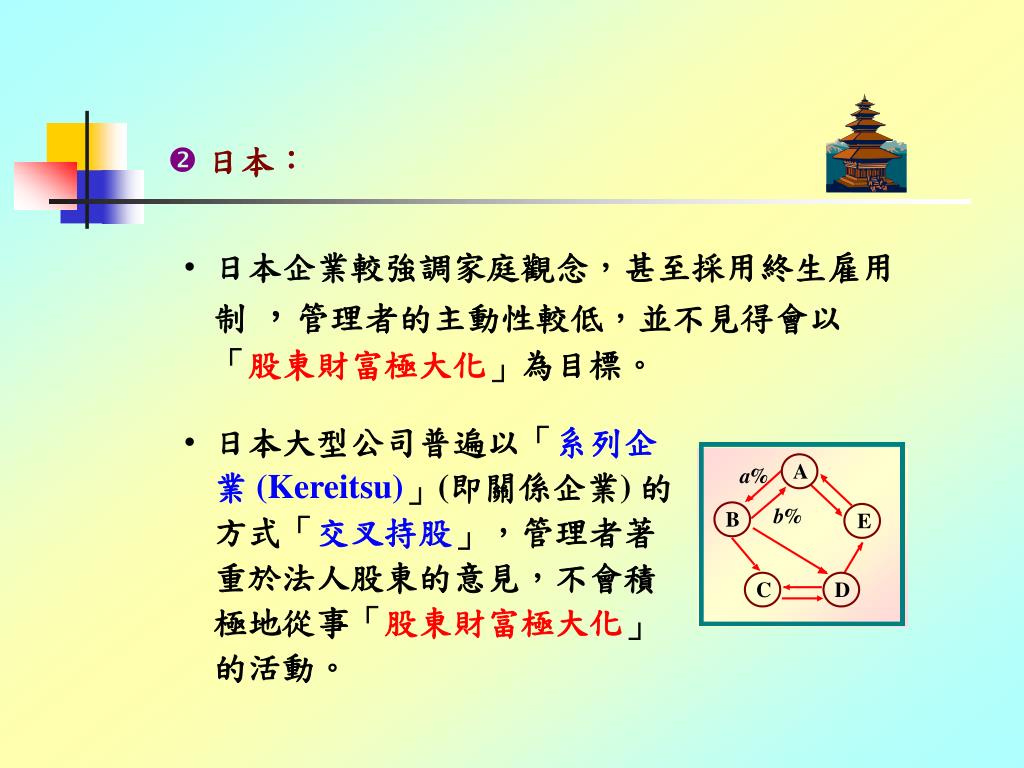 ❷ 日本：

• 日本企業較強調家庭觀念，甚至採用終生雇用制 ，管理者的主動性較低，並不見得會以「股東財富極大化」為目標。

• 日本大型公司普遍以「系列企業 (Kereitsu)」(即關係企業) 的方式「交叉持股」，管理者著重於法人股東的意見，不會積極地從事「股東財富極大化」的活動。

a%
A
B
b%
E
C
D